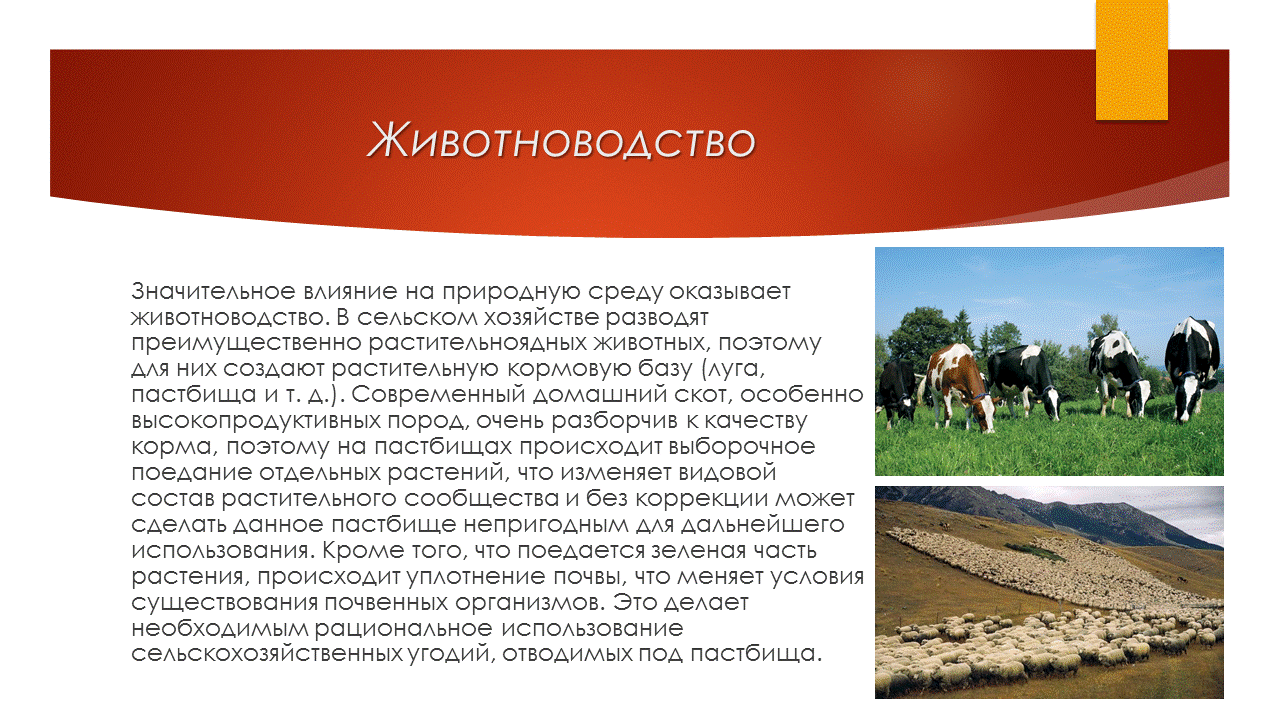 Животноводство

Значительное влияние на природную среду оказывает животноводство. В сельском хозяйстве разводят преимущественно растительноядных животных, поэтому для них создают растительную кормовую базу (луга, пастбища и т. д.). Современный домашний скот, особенно высокопродуктивных пород, очень разборчив к качеству корма, поэтому на пастбищах происходит выборочное поедание отдельных растений, что изменяет видовой состав растительного сообщества и без коррекции может сделать данное пастбище непригодным для дальнейшего использования. Кроме того, что поедается зеленая часть растения, происходит уплотнение почвы, что меняет условия существования почвенных организмов. Это делает необходимым рациональное использование сельскохозяйственных угодий, отводимых под пастбища.